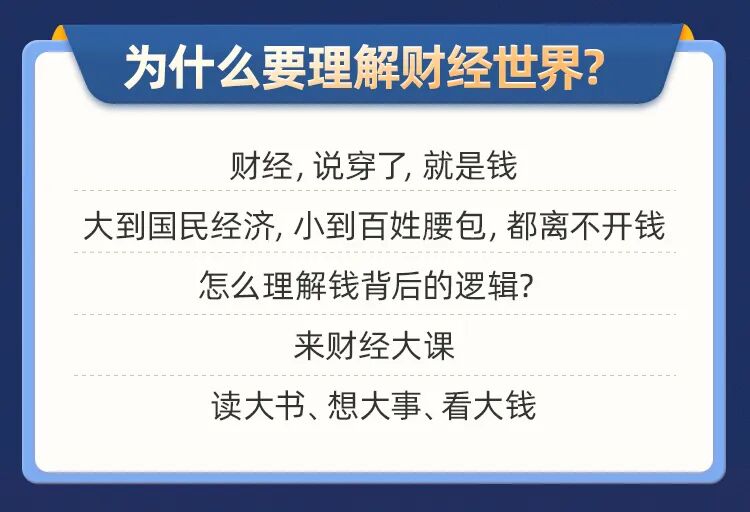 为什么要理解财经世界?

财经, 说穿了, 就是钱

大到国民经济, 小到百姓腰包, 都离不开钱

怎么理解钱背后的逻辑?

来财经大课

读大书、想大事、看大钱